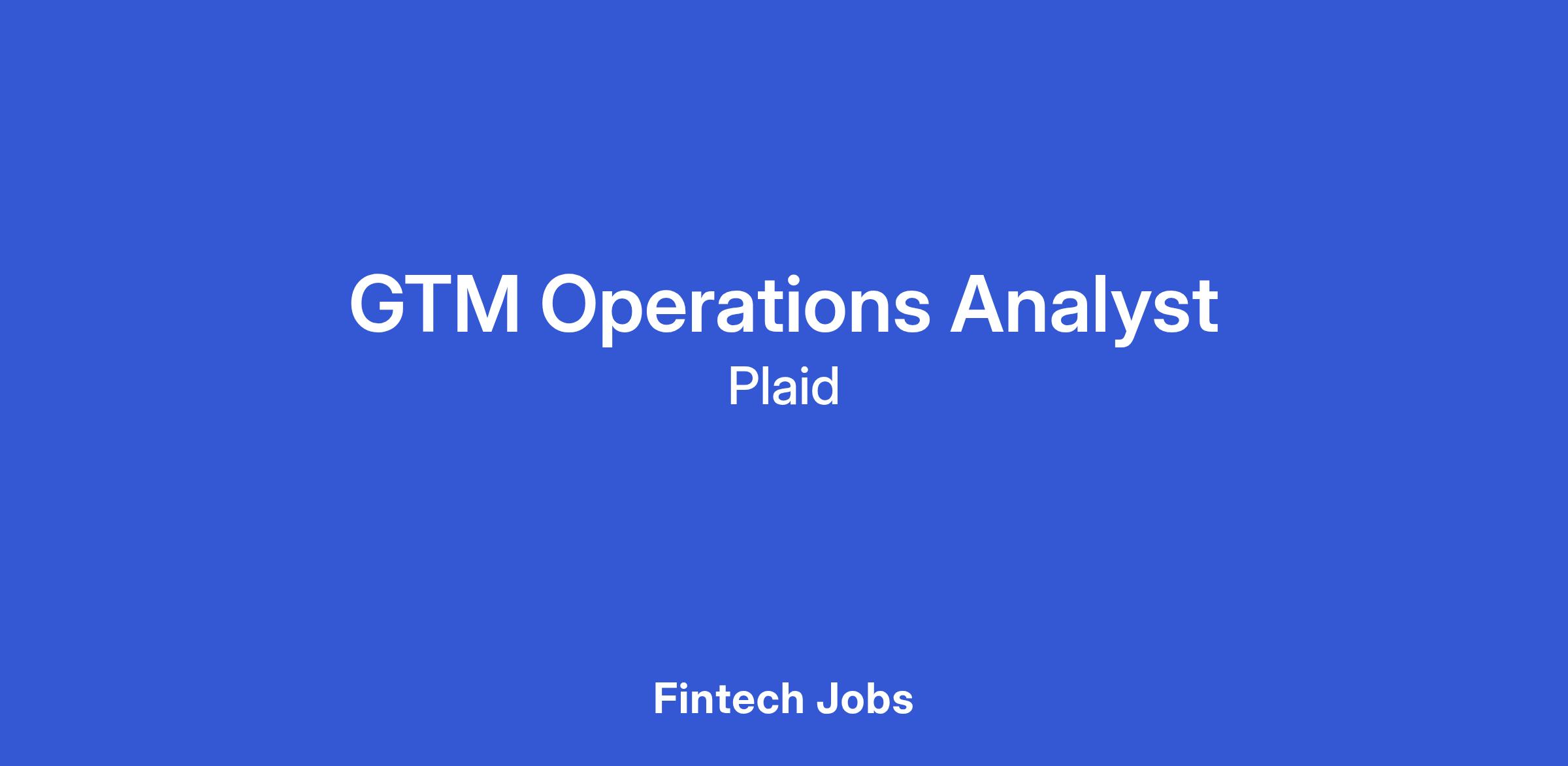 GTM Operations Analyst
Plaid

Fintech Jobs